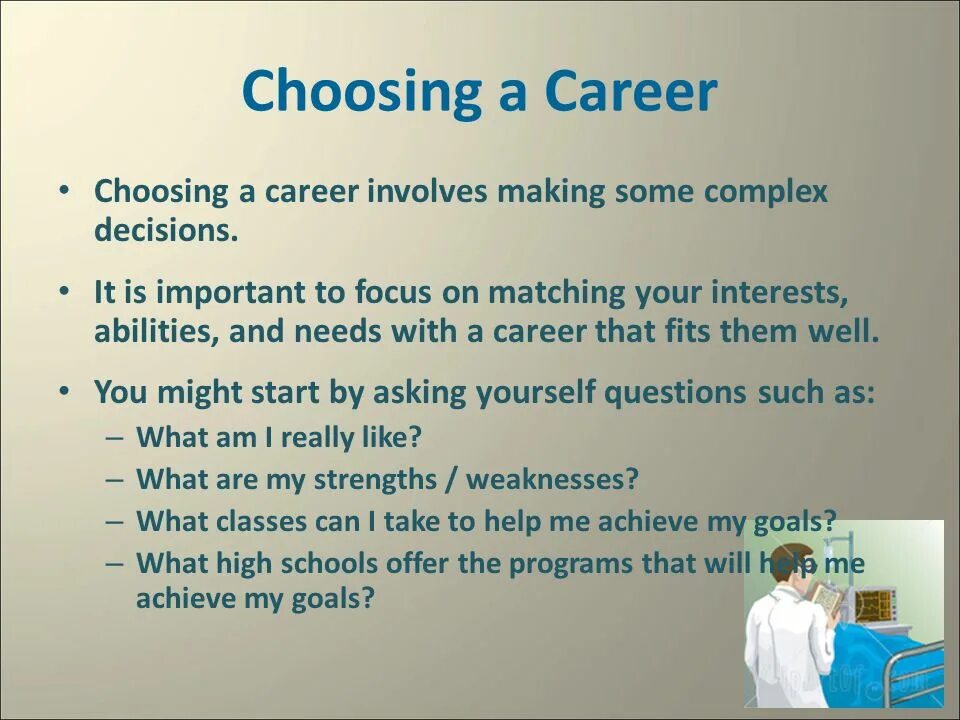 Choosing a Career

• Choosing a career involves making some complex decisions.

• It is important to focus on matching your interests, abilities, and needs with a career that fits them well.

• You might start by asking yourself questions such as:
– What am I really like?
– What are my strengths / weaknesses?
– What classes can I take to help me achieve my goals?
– What high schools offer the programs that will help me achieve my goals?